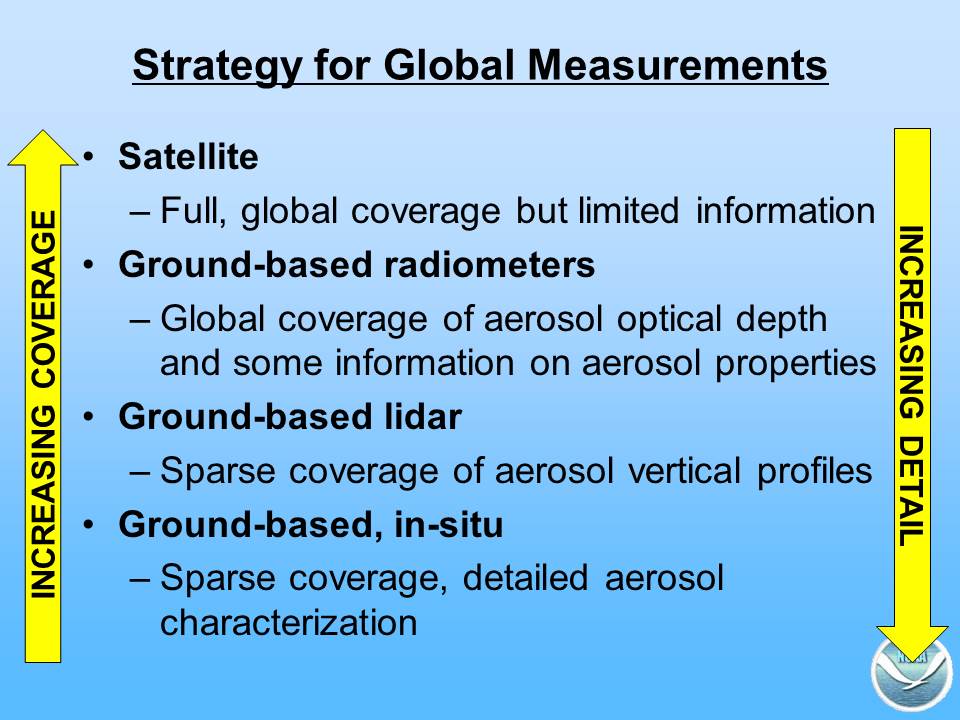 Strategy for Global Measurements

INCREASING COVERAGE

• Satellite
– Full, global coverage but limited information
• Ground-based radiometers
– Global coverage of aerosol optical depth and some information on aerosol properties
• Ground-based lidar
– Sparse coverage of aerosol vertical profiles
• Ground-based, in-situ
– Sparse coverage, detailed aerosol characterization

INCREASING DETAIL

NOAA